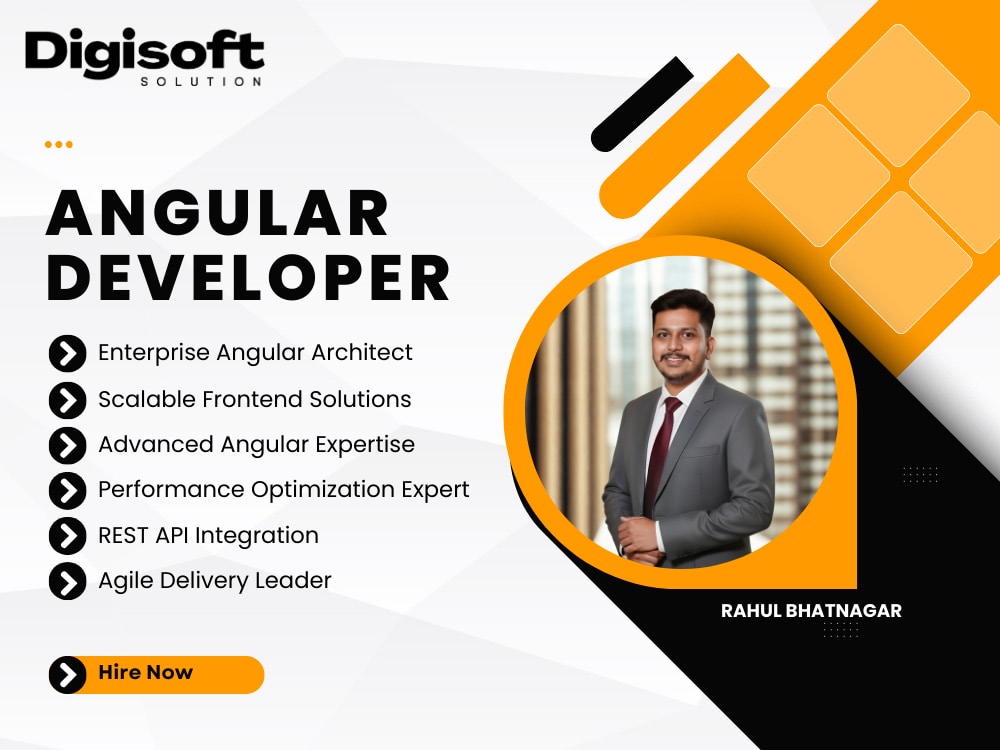 Digisoft
SOLUTION

ANGULAR DEVELOPER

Enterprise Angular Architect
Scalable Frontend Solutions
Advanced Angular Expertise
Performance Optimization Expert
REST API Integration
Agile Delivery Leader

Hire Now

RAHUL BHATNAGAR